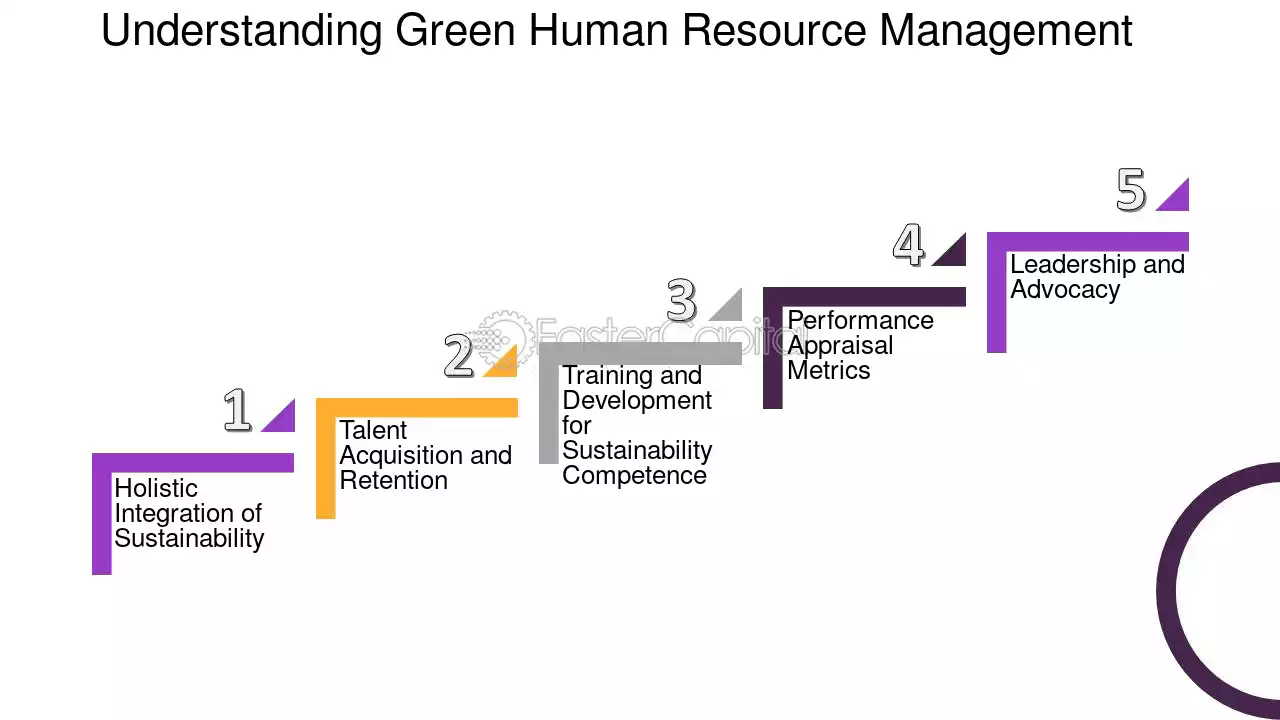 Understanding Green Human Resource Management

1

Holistic Integration of Sustainability

2

Talent Acquisition and Retention

3

Training and Development for Sustainability Competence

4

Performance Appraisal Metrics

5

Leadership and Advocacy

FasterCapital